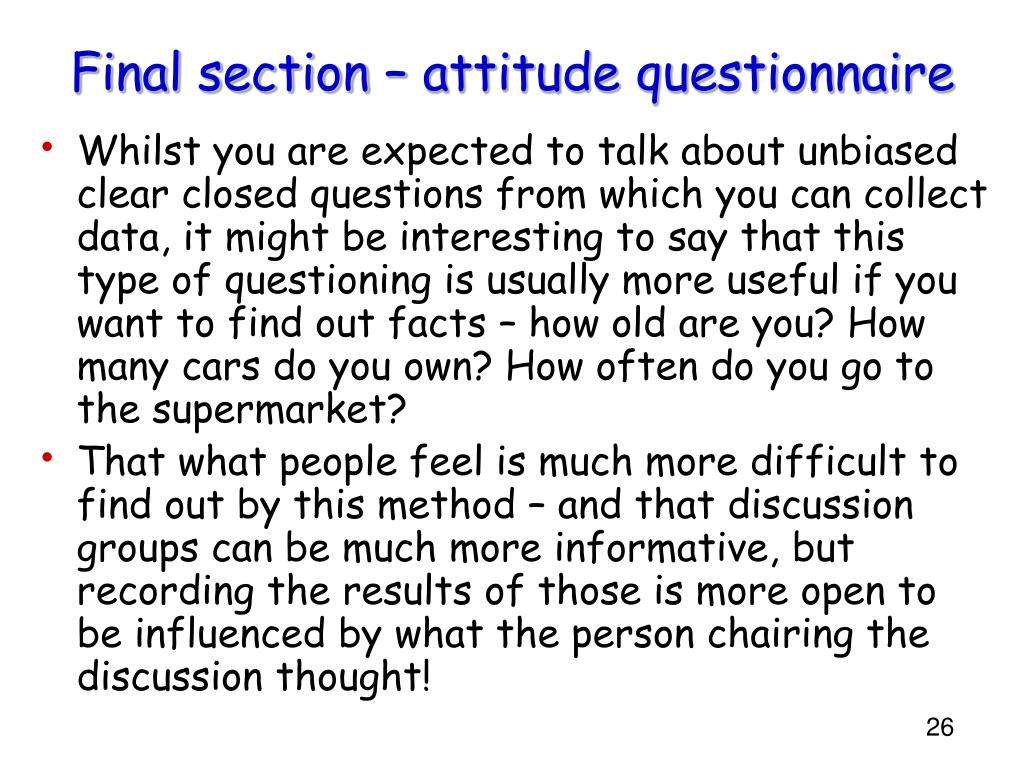 Final section – attitude questionnaire

• Whilst you are expected to talk about unbiased clear closed questions from which you can collect data, it might be interesting to say that this type of questioning is usually more useful if you want to find out facts – how old are you? How many cars do you own? How often do you go to the supermarket?

• That what people feel is much more difficult to find out by this method – and that discussion groups can be much more informative, but recording the results of those is more open to be influenced by what the person chairing the discussion thought!

26